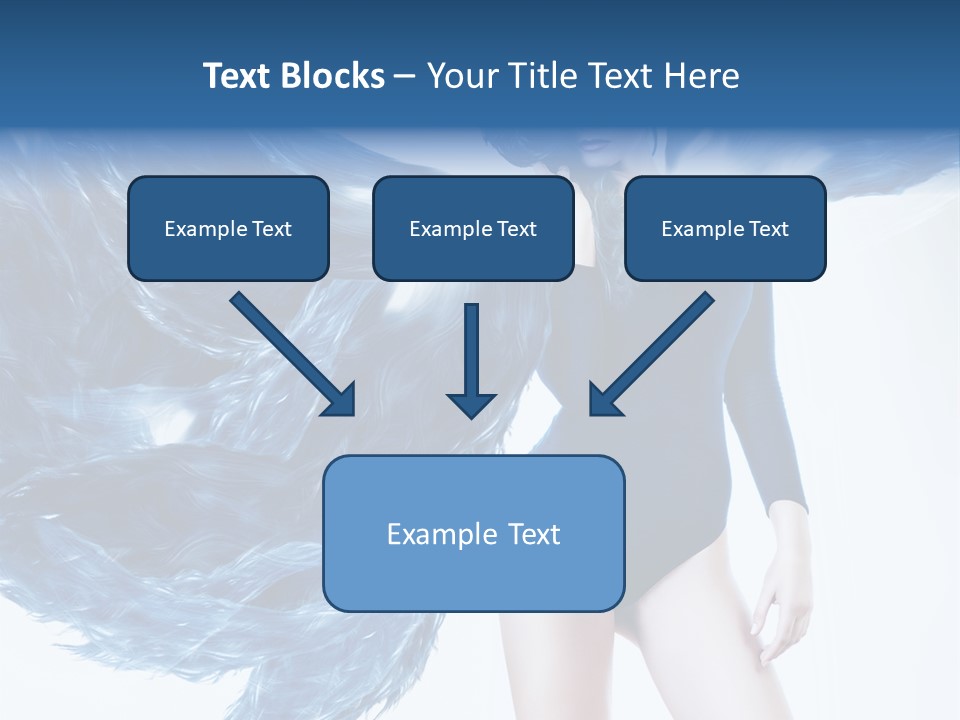 Text Blocks – Your Title Text Here

Example Text

Example Text

Example Text

Example Text